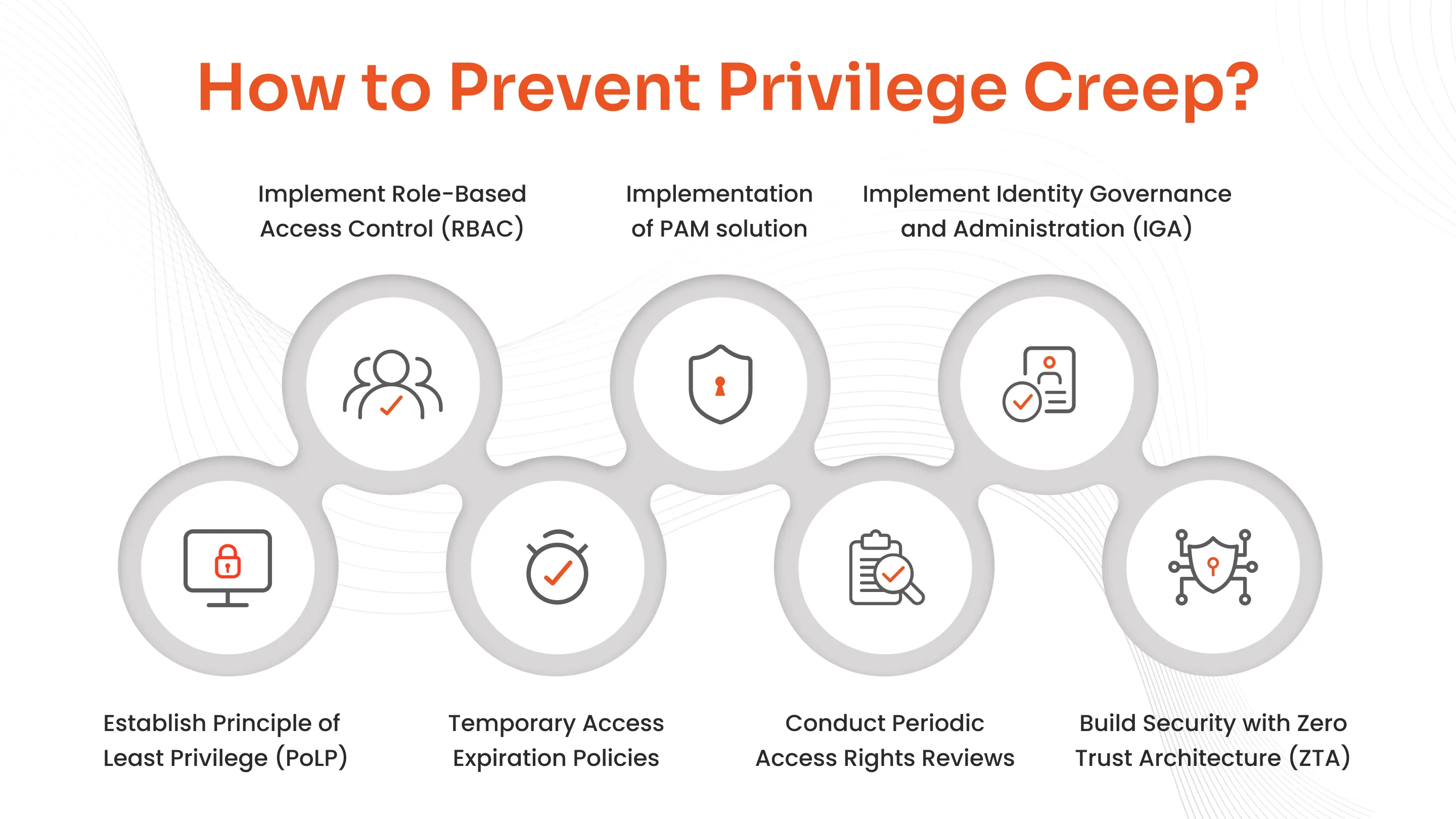 How to Prevent Privilege Creep?

Implement Role-Based Access Control (RBAC)

Implementation of PAM solution

Implement Identity Governance and Administration (IGA)

Establish Principle of Least Privilege (PoLP)

Temporary Access Expiration Policies

Conduct Periodic Access Rights Reviews

Build Security with Zero Trust Architecture (ZTA)